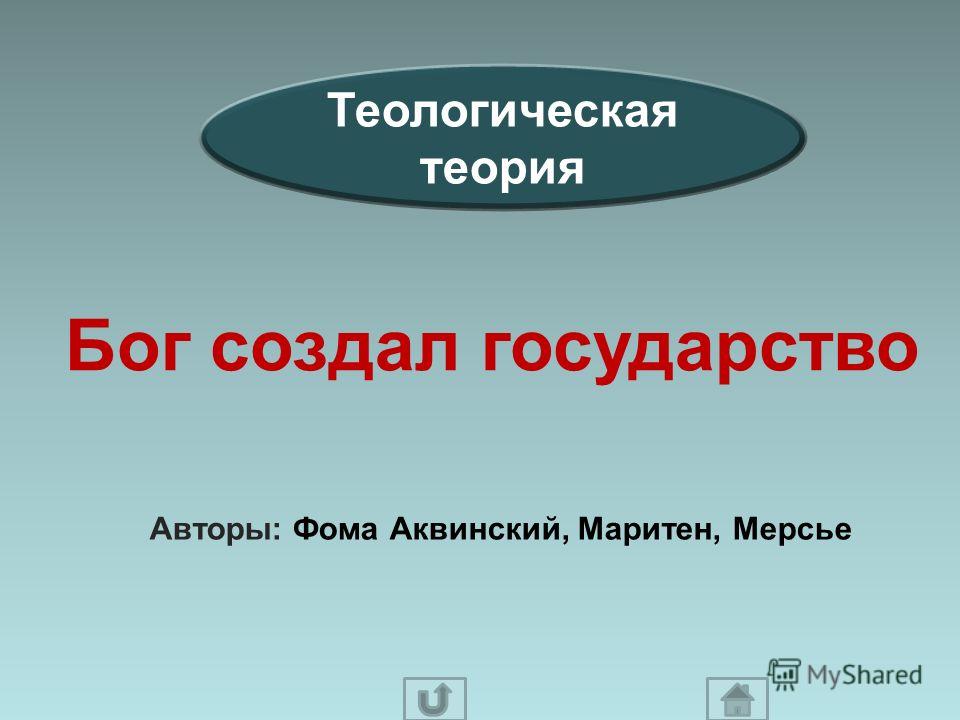 Теологическая теория

Бог создал государство

Авторы: Фома Аквинский, Маритен, Мерсье

MyShared